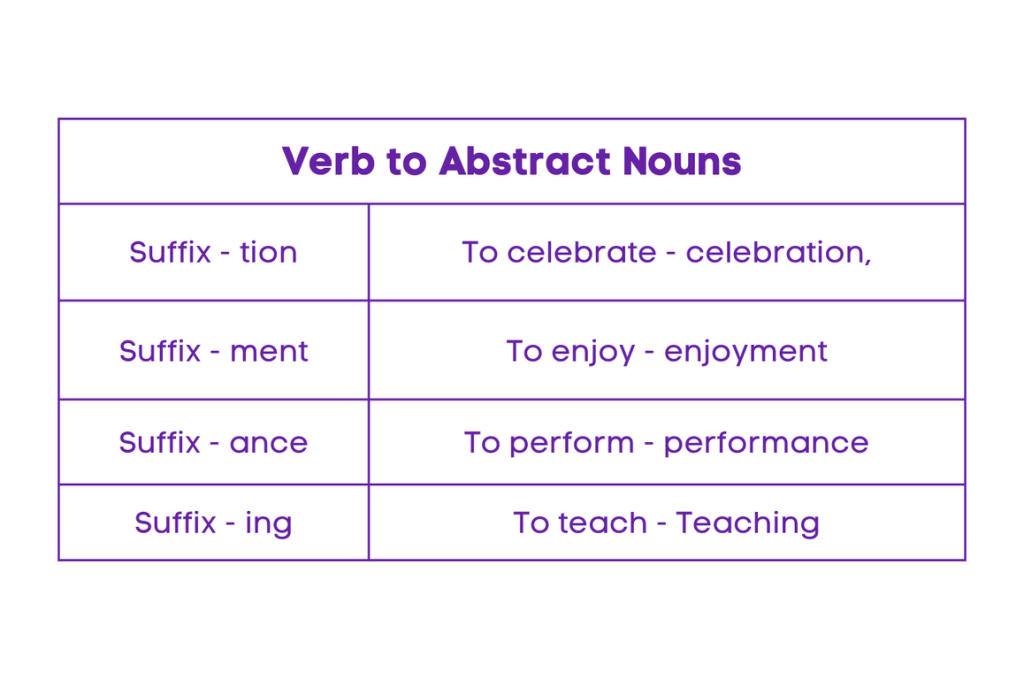 | Verb to Abstract Nouns | |
|---|---|
| Suffix - tion | To celebrate - celebration, |
| Suffix - ment | To enjoy - enjoyment |
| Suffix - ance | To perform - performance |
| Suffix - ing | To teach - Teaching |